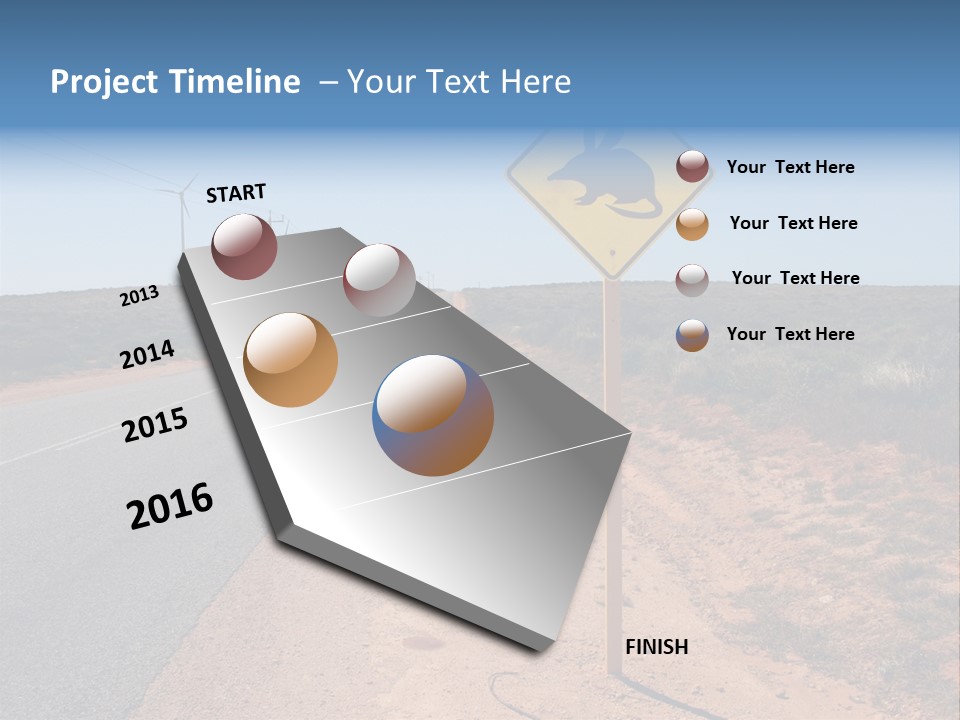 Project Timeline – Your Text Here

START

2013

2014

2015

2016

FINISH

Your Text Here

Your Text Here

Your Text Here

Your Text Here